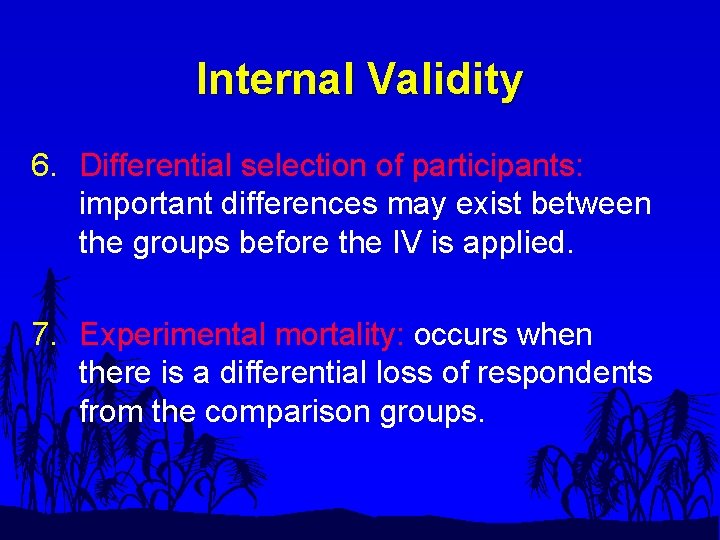 Internal Validity

6. Differential selection of participants: important differences may exist between the groups before the IV is applied.

7. Experimental mortality: occurs when there is a differential loss of respondents from the comparison groups.